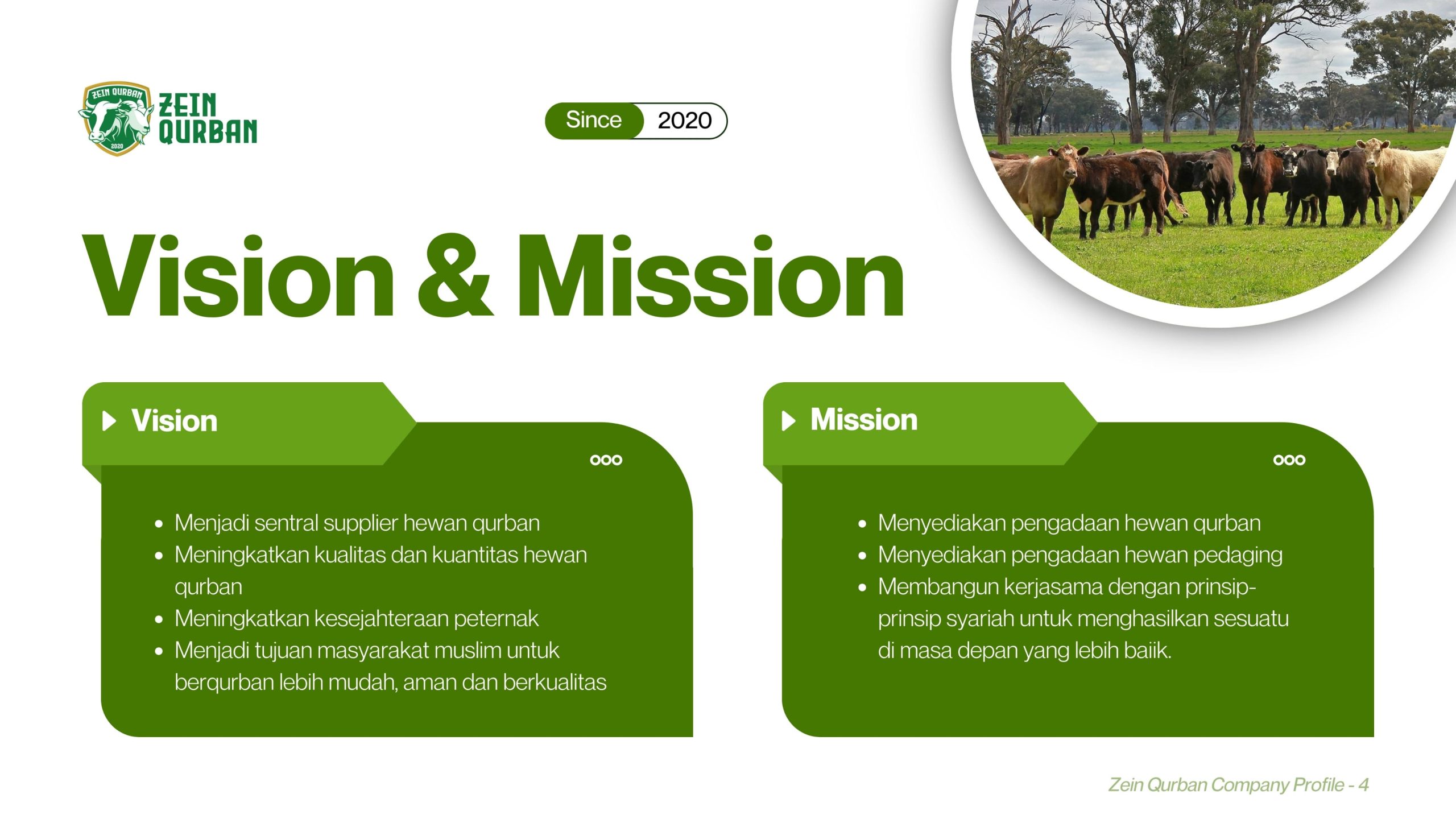 ZEIN QURBAN 2020

ZEIN QURBAN

Since 2020

Vision & Mission

Vision

- Menjadi sentral supplier hewan qurban
- Meningkatkan kualitas dan kuantitas hewan qurban
- Meningkatkan kesejahteraan peternak
- Menjadi tujuan masyarakat muslim untuk berqurban lebih mudah, aman dan berkualitas

Mission

- Menyediakan pengadaan hewan qurban
- Menyediakan pengadaan hewan pedaging
- Membangun kerjasama dengan prinsip-prinsip syariah untuk menghasilkan sesuatu di masa depan yang lebih baiik.

Zein Qurban Company Profile - 4